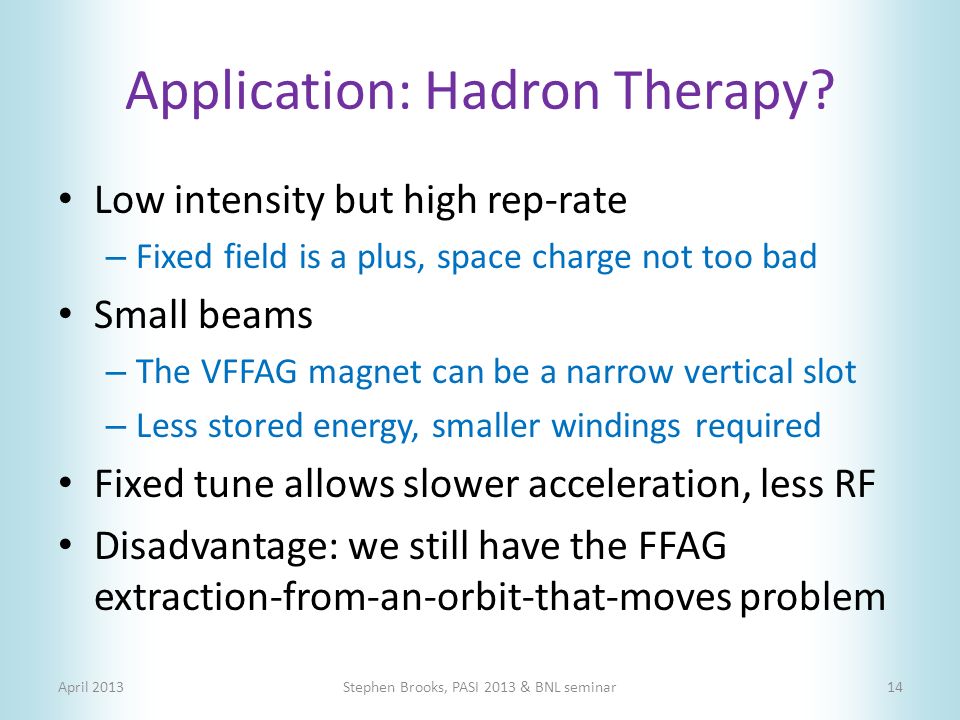 Application: Hadron Therapy?

• Low intensity but high rep-rate
 – Fixed field is a plus, space charge not too bad
• Small beams
 – The VFFAG magnet can be a narrow vertical slot
 – Less stored energy, smaller windings required
• Fixed tune allows slower acceleration, less RF
• Disadvantage: we still have the FFAG extraction-from-an-orbit-that-moves problem

April 2013 Stephen Brooks, PASI 2013 & BNL seminar 14